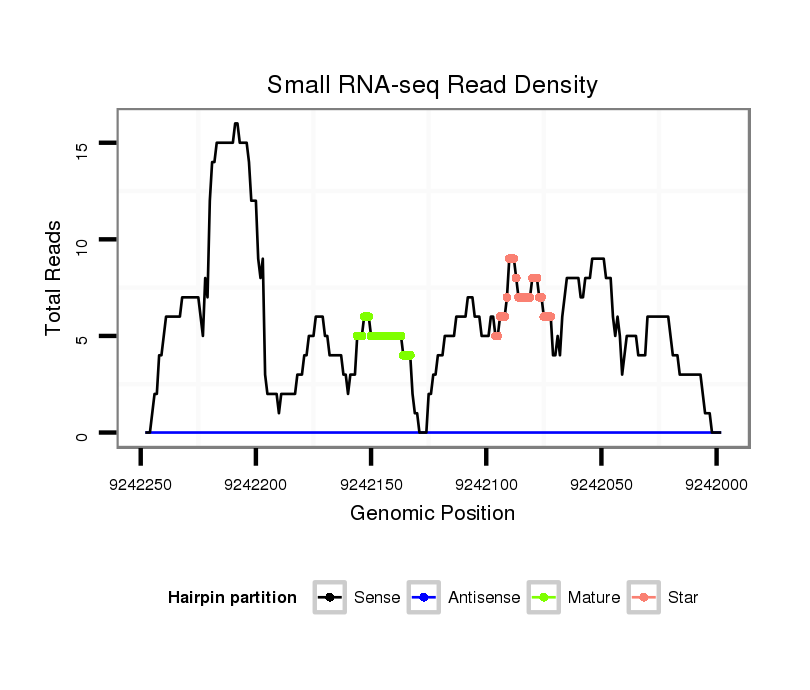 Small RNA-seq Read Density

Total Reads

15
10
5
0

9242250
9242200
9242150
9242100
9242050
9242000

Genomic Position

Hairpin partition
Sense
Antisense
Mature
Star